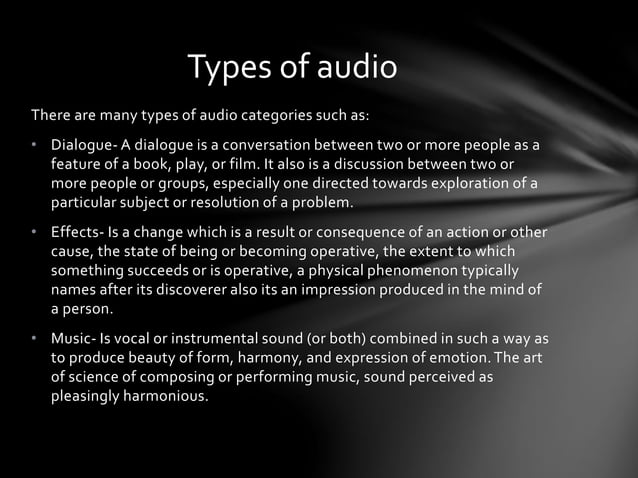 Types of audio

There are many types of audio categories such as:

• Dialogue- A dialogue is a conversation between two or more people as a feature of a book, play, or film. It also is a discussion between two or more people or groups, especially one directed towards exploration of a particular subject or resolution of a problem.

• Effects- Is a change which is a result or consequence of an action or other cause, the state of being or becoming operative, the extent to which something succeeds or is operative, a physical phenomenon typically names after its discoverer also its an impression produced in the mind of a person.

• Music- Is vocal or instrumental sound (or both) combined in such a way as to produce beauty of form, harmony, and expression of emotion. The art of science of composing or performing music, sound perceived as pleasingly harmonious.